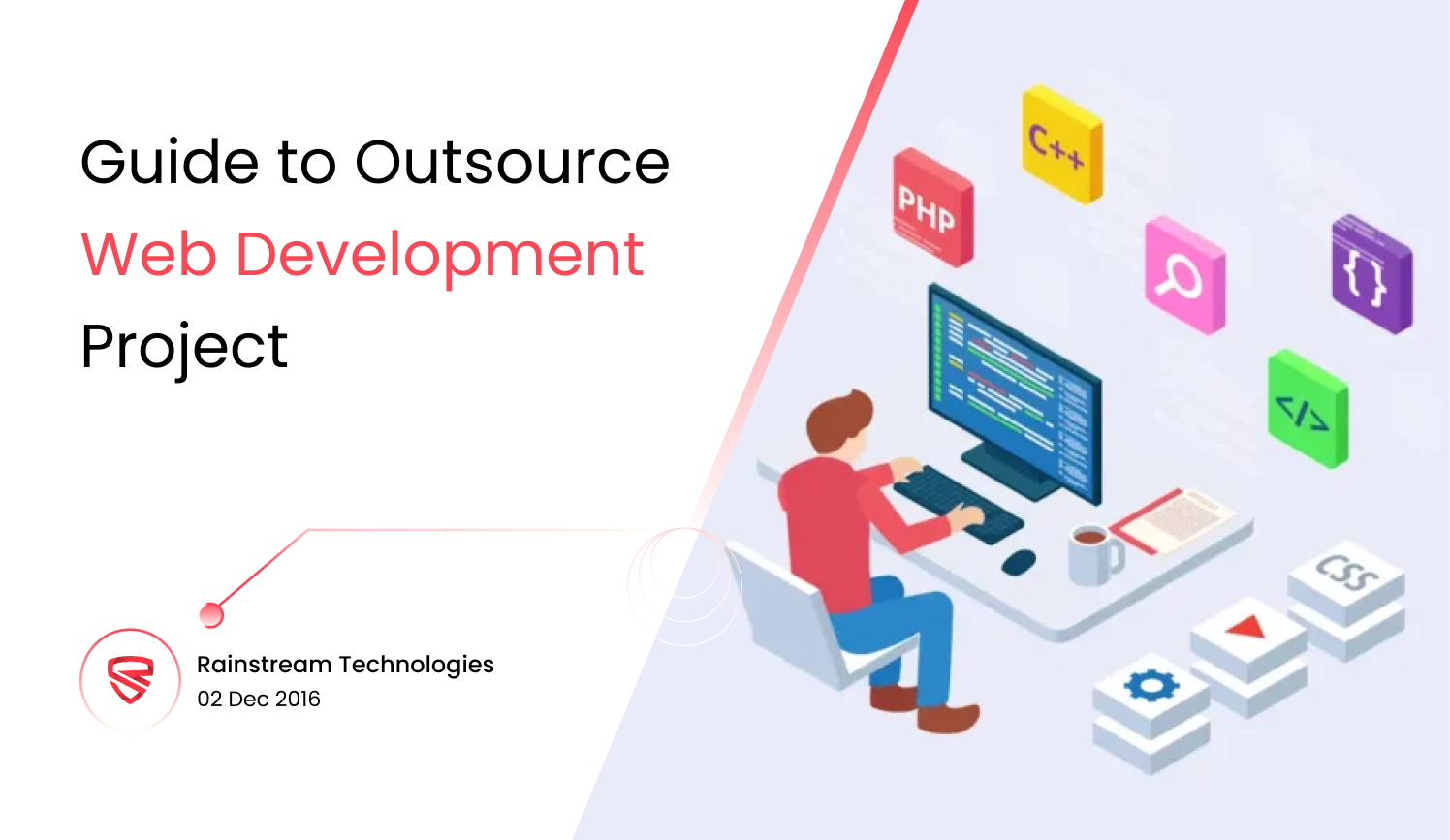 Guide to Outsource
Web Development
Project

Rainstream Technologies
02 Dec 2016

PHP
C++
{}
</>
CSS